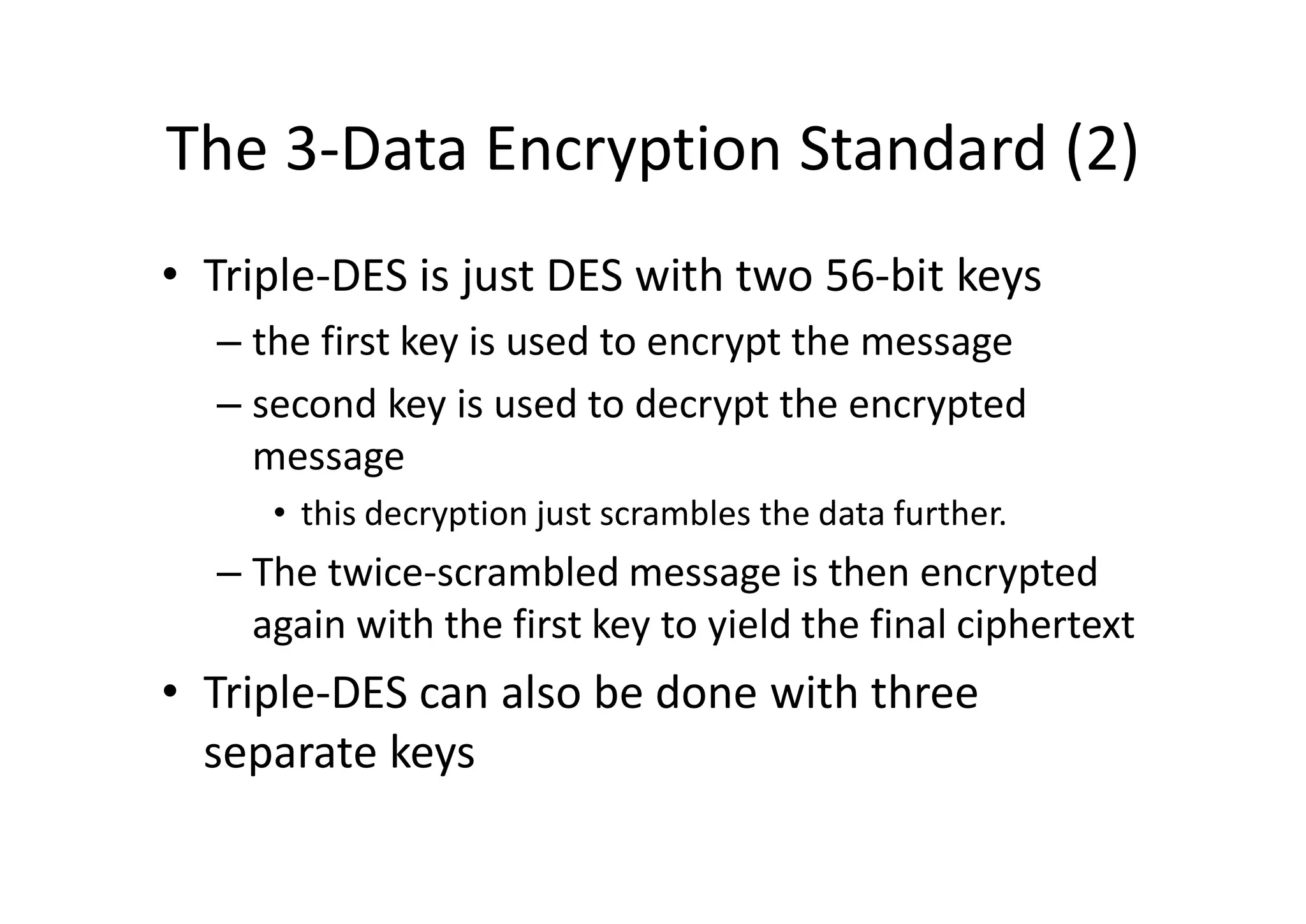 The 3-Data Encryption Standard (2)

• Triple-DES is just DES with two 56-bit keys

– the first key is used to encrypt the message

– second key is used to decrypt the encrypted message

• this decryption just scrambles the data further.

– The twice-scrambled message is then encrypted again with the first key to yield the final ciphertext

• Triple-DES can also be done with three separate keys